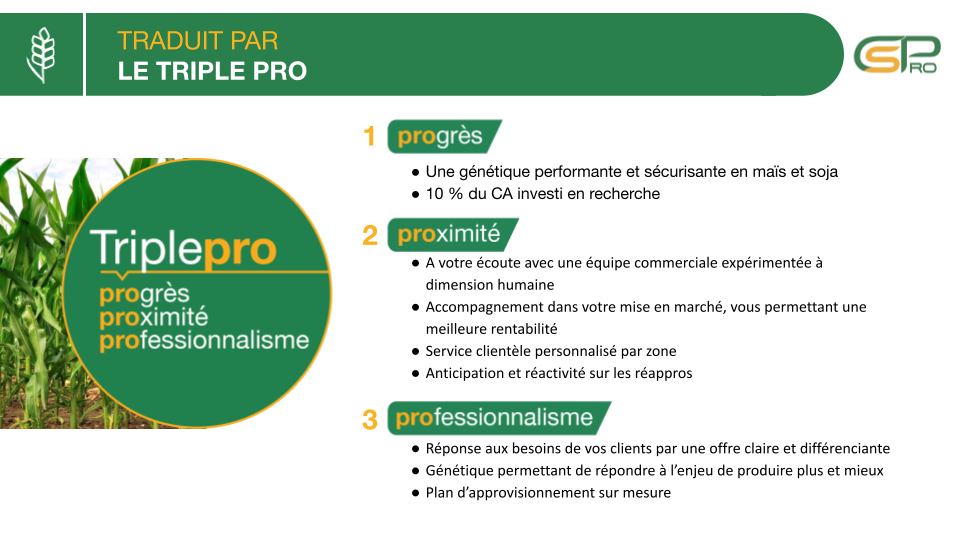 TRADUIT PAR
LE TRIPLE PRO

CSPRO

Triplepro
progrès
proximité
professionnalisme

1 progrès
● Une génétique performante et sécurisante en maïs et soja
● 10 % du CA investi en recherche

2 proximité
● A votre écoute avec une équipe commerciale expérimentée à dimension humaine
● Accompagnement dans votre mise en marché, vous permettant une meilleure rentabilité
● Service clientèle personnalisé par zone
● Anticipation et réactivité sur les réappros

3 professionnalisme
● Réponse aux besoins de vos clients par une offre claire et différenciante
● Génétique permettant de répondre à l'enjeu de produire plus et mieux
● Plan d'approvisionnement sur mesure